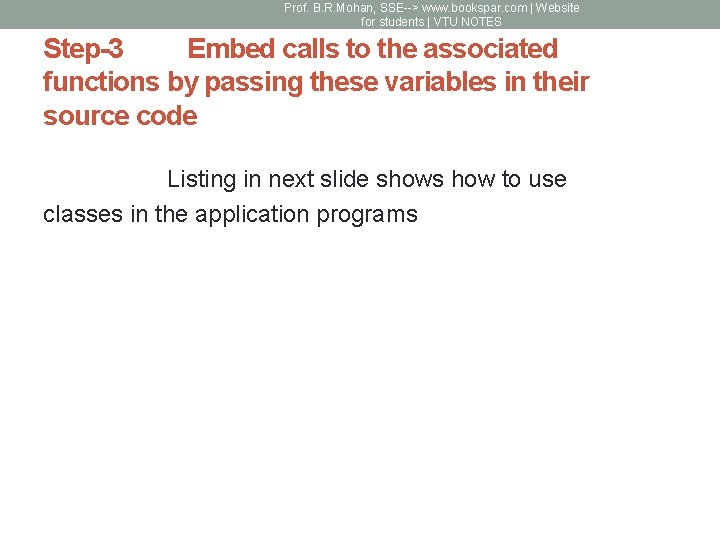 Prof. B.R.Mohan, SSE--> www.bookspar.com | Website for students | VTU NOTES

Step-3 Embed calls to the associated functions by passing these variables in their source code

Listing in next slide shows how to use classes in the application programs